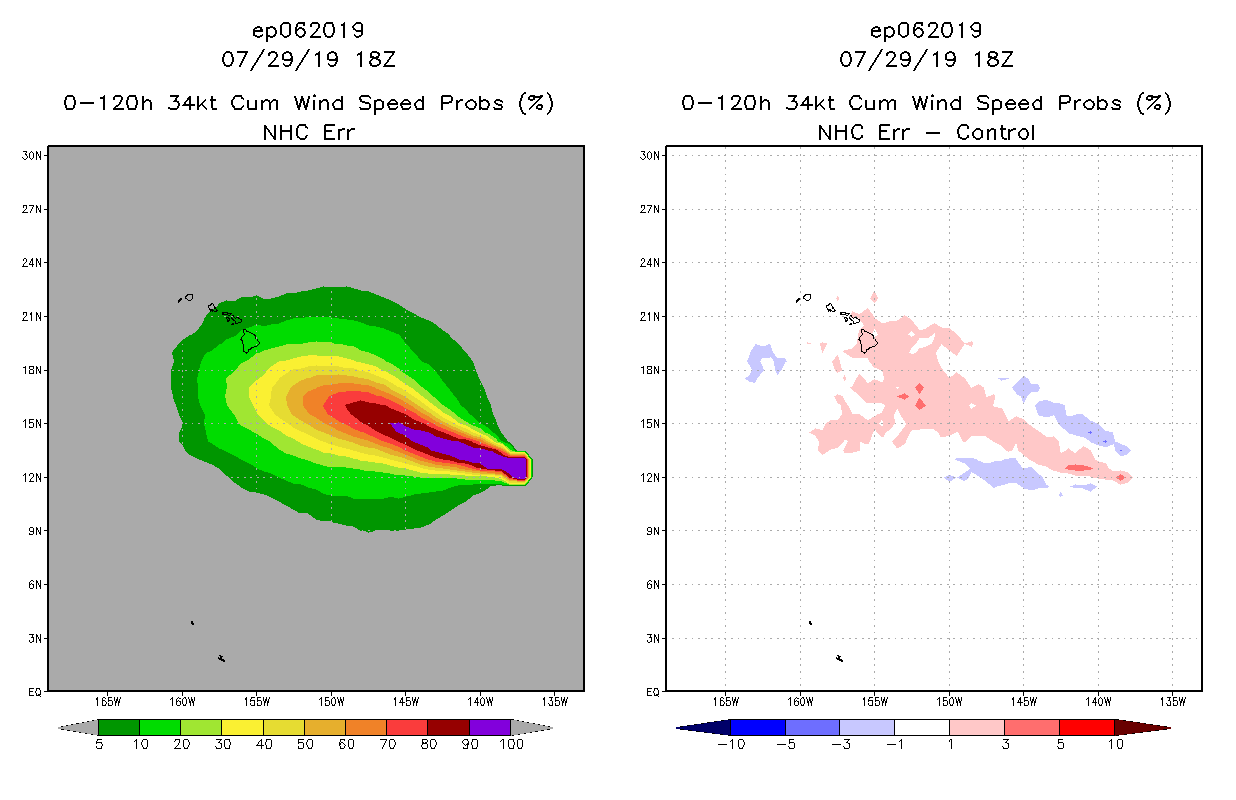 ep062019
07/29/19 18Z
0-120h 34kt Cum Wind Speed Probs (%)
NHC Err

30N
27N
24N
21N
18N
15N
12N
9N
6N
3N
EQ
165W 160W 155W 150W 145W 140W 135W

5 10 20 30 40 50 60 70 80 90 100

ep062019
07/29/19 18Z
0-120h 34kt Cum Wind Speed Probs (%)
NHC Err - Control

30N
27N
24N
21N
18N
15N
12N
9N
6N
3N
EQ
165W 160W 155W 150W 145W 140W 135W

-10 -5 -3 -1 1 3 5 10